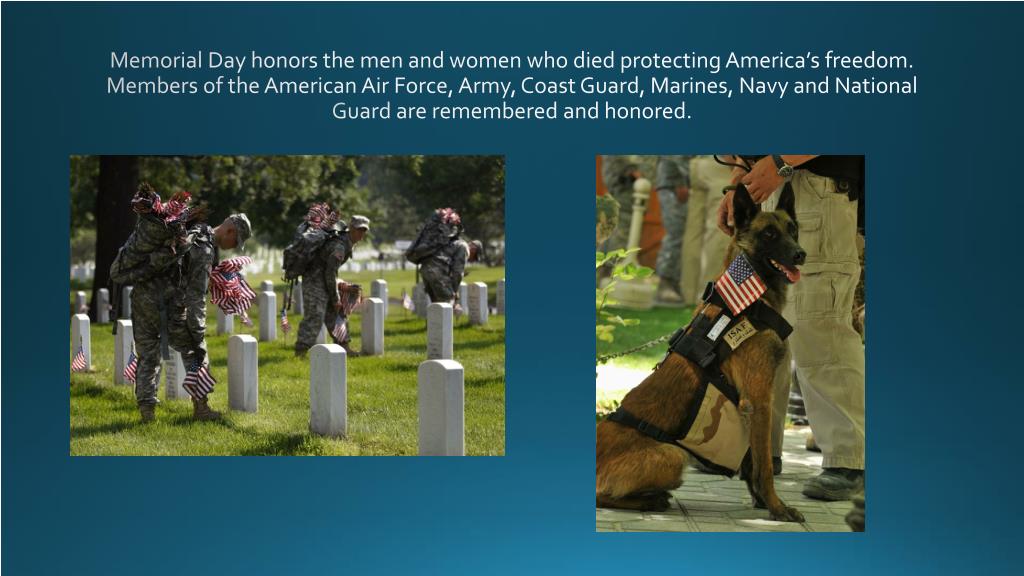 Memorial Day honors the men and women who died protecting America's freedom. Members of the American Air Force, Army, Coast Guard, Marines, Navy and National Guard are remembered and honored.

ISAF